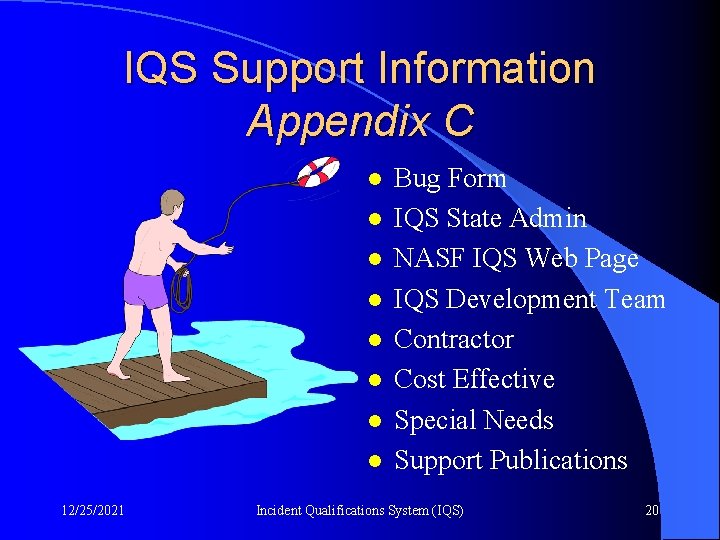 IQS Support Information
Appendix C

- Bug Form
- IQS State Admin
- NASF IQS Web Page
- IQS Development Team
- Contractor
- Cost Effective
- Special Needs
- Support Publications

12/25/2021 Incident Qualifications System (IQS) 20